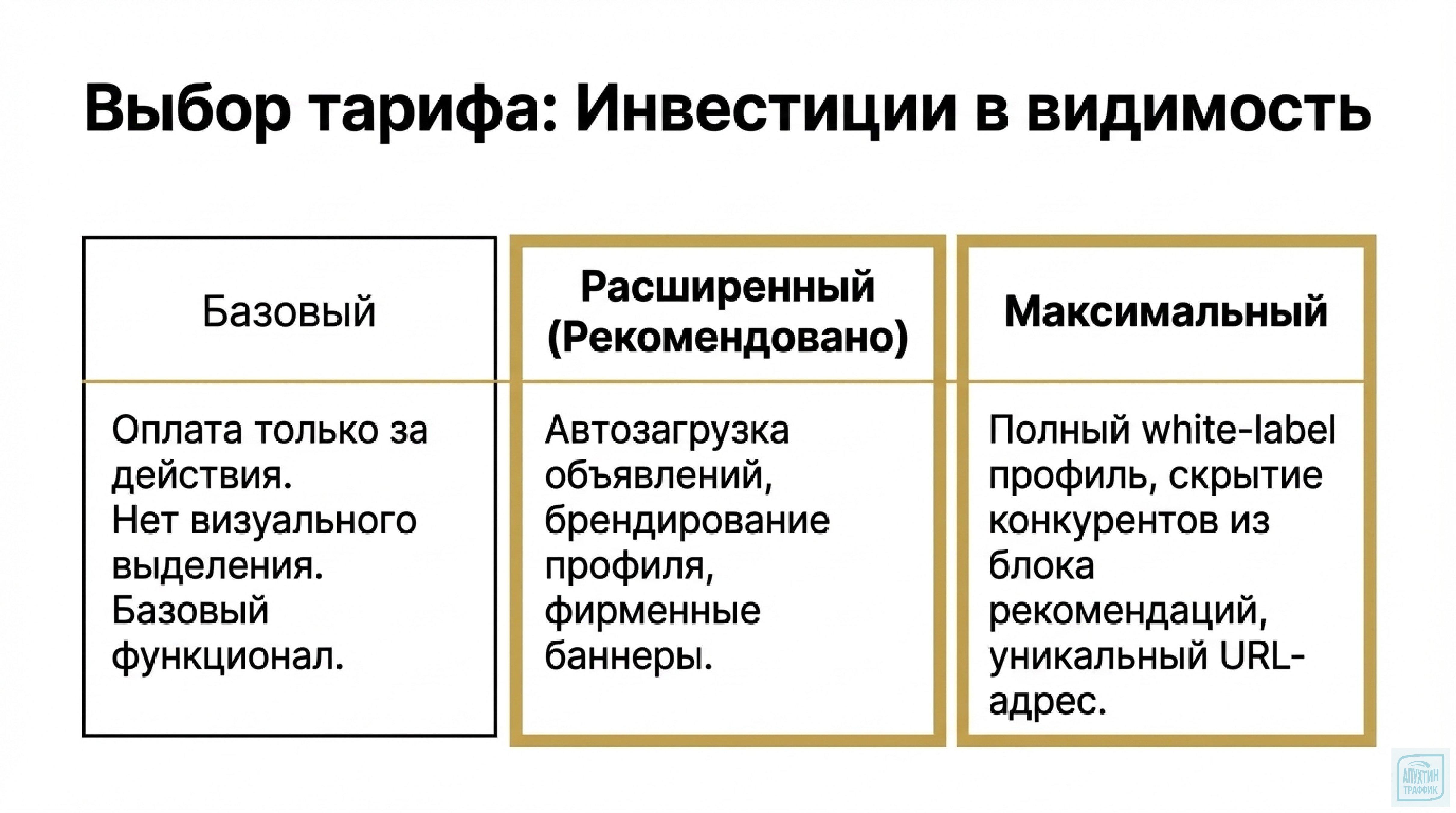 Выбор тарифа: Инвестиции в видимость

| Базовый | Расширенный (Рекомендовано) | Максимальный |
|---|---|---|
| Оплата только за действия. Нет визуального выделения. Базовый функционал. | Автозагрузка объявлений, брендирование профиля, фирменные баннеры. | Полный white-label профиль, скрытие конкурентов из блока рекомендаций, уникальный URL-адрес. |

АПУХТИН ТРАФФИК